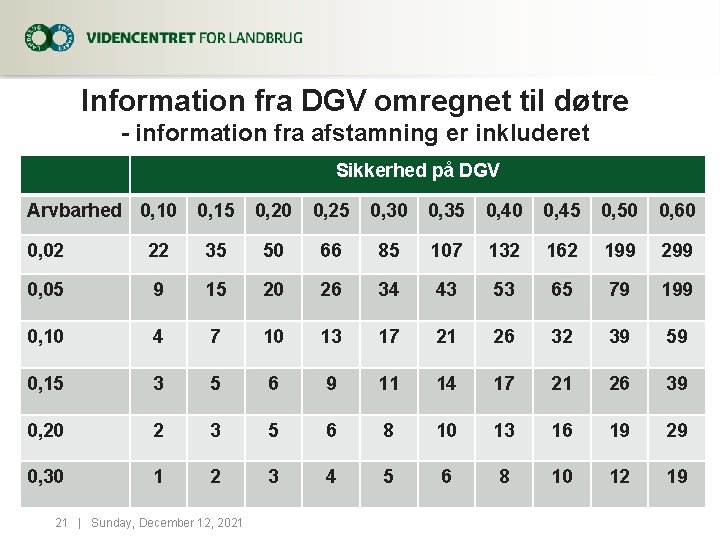 VIDENCENTRET FOR LANDBRUG

Information fra DGV omregnet til døtre
- information fra afstamning er inkluderet

| | Sikkerhed på DGV | | | | | | | | | |
|---|---|---|---|---|---|---|---|---|---|---|
| Arvbarhed | 0,10 | 0,15 | 0,20 | 0,25 | 0,30 | 0,35 | 0,40 | 0,45 | 0,50 | 0,60 |
| 0,02 | 22 | 35 | 50 | 66 | 85 | 107 | 132 | 162 | 199 | 299 |
| 0,05 | 9 | 15 | 20 | 26 | 34 | 43 | 53 | 65 | 79 | 199 |
| 0,10 | 4 | 7 | 10 | 13 | 17 | 21 | 26 | 32 | 39 | 59 |
| 0,15 | 3 | 5 | 6 | 9 | 11 | 14 | 17 | 21 | 26 | 39 |
| 0,20 | 2 | 3 | 5 | 6 | 8 | 10 | 13 | 16 | 19 | 29 |
| 0,30 | 1 | 2 | 3 | 4 | 5 | 6 | 8 | 10 | 12 | 19 |

21 | Sunday, December 12, 2021